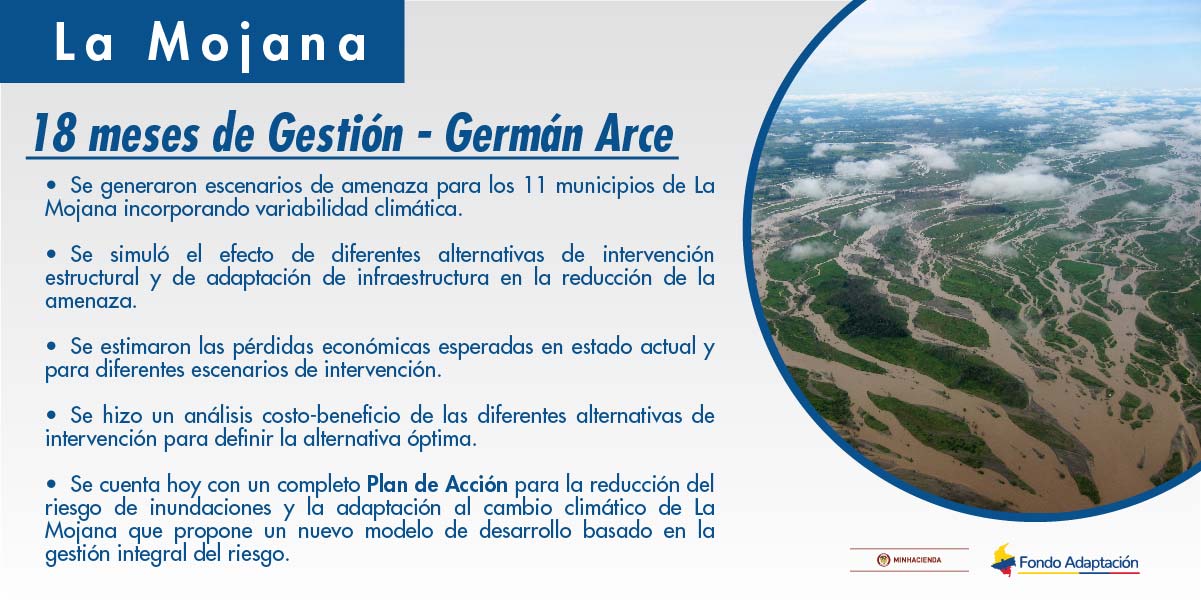 La Mojana

18 meses de Gestión - Germán Arce

• Se generaron escenarios de amenaza para los 11 municipios de La Mojana incorporando variabilidad climática.

• Se simuló el efecto de diferentes alternativas de intervención estructural y de adaptación de infraestructura en la reducción de la amenaza.

• Se estimaron las pérdidas económicas esperadas en estado actual y para diferentes escenarios de intervención.

• Se hizo un análisis costo-beneficio de las diferentes alternativas de intervención para definir la alternativa óptima.

• Se cuenta hoy con un completo Plan de Acción para la reducción del riesgo de inundaciones y la adaptación al cambio climático de La Mojana que propone un nuevo modelo de desarrollo basado en la gestión integral del riesgo.

MINHACIENDA

Fondo Adaptación